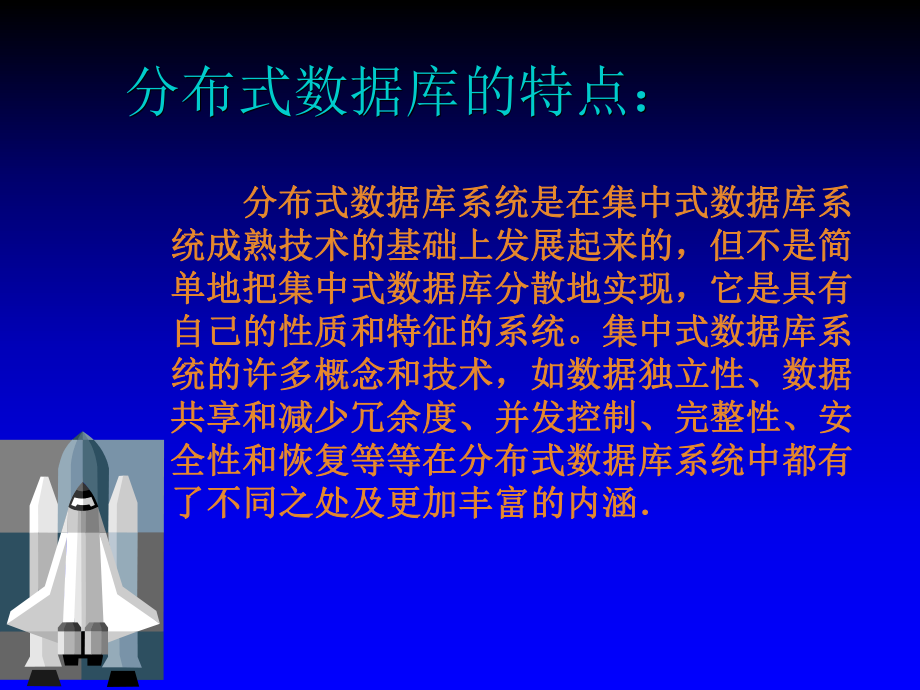 分布式数据库的特点：

分布式数据库系统是在集中式数据库系统成熟技术的基础上发展起来的，但不是简单地把集中式数据库分散地实现，它是具有自己的性质和特征的系统。集中式数据库系统的许多概念和技术，如数据独立性、数据共享和减少冗余度、并发控制、完整性、安全性和恢复等等在分布式数据库系统中都有了不同之处及更加丰富的内涵.